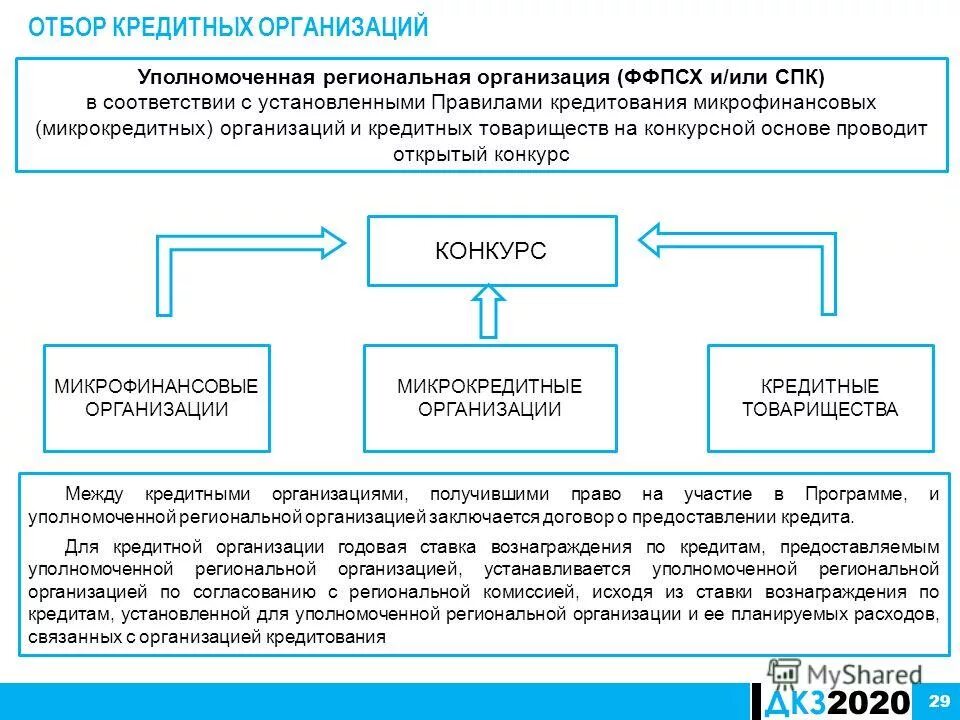 ОТБОР КРЕДИТНЫХ ОРГАНИЗАЦИЙ

Уполномоченная региональная организация (ФФПСХ и/или СПК) в соответствии с установленными Правилами кредитования микрофинансовых (микрокредитных) организаций и кредитных товариществ на конкурсной основе проводит открытый конкурс

КОНКУРС

МИКРОФИНАНСОВЫЕ ОРГАНИЗАЦИИ

МИКРОКРЕДИТНЫЕ ОРГАНИЗАЦИИ

КРЕДИТНЫЕ ТОВАРИЩЕСТВА

Между кредитными организациями, получившими право на участие в Программе, и уполномоченной региональной организацией заключается договор о предоставлении кредита.

Для кредитной организации годовая ставка вознаграждения по кредитам, предоставляемым уполномоченной региональной организацией, устанавливается уполномоченной региональной организацией по согласованию с региональной комиссией, исходя из ставки вознаграждения по кредитам, установленной для уполномоченной региональной организации и ее планируемых расходов, связанных с организацией кредитования

MyShared

ДКЗ2020

29